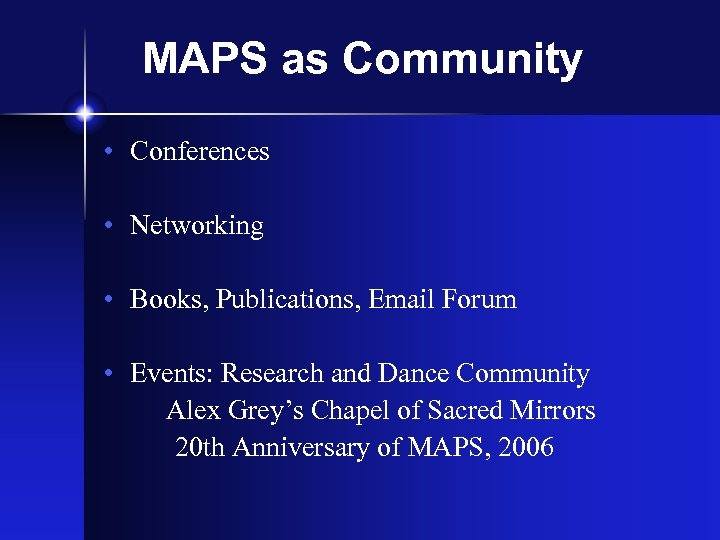 MAPS as Community

• Conferences

• Networking

• Books, Publications, Email Forum

• Events: Research and Dance Community
Alex Grey's Chapel of Sacred Mirrors
20th Anniversary of MAPS, 2006